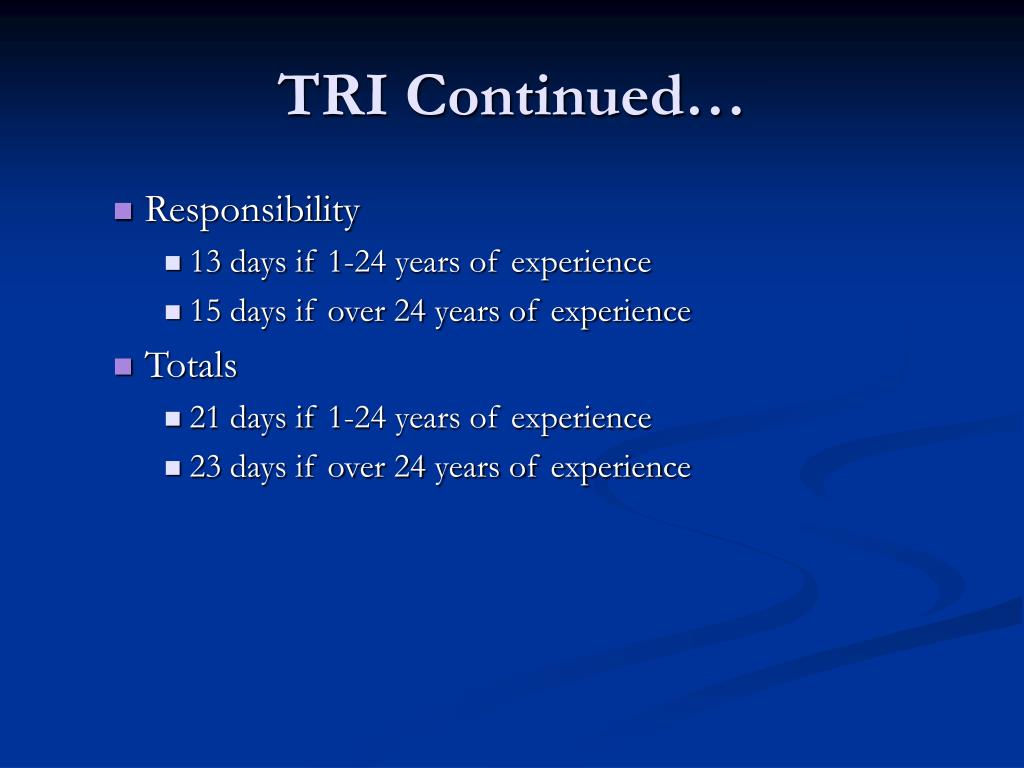 TRI Continued…

Responsibility
13 days if 1-24 years of experience
15 days if over 24 years of experience

Totals
21 days if 1-24 years of experience
23 days if over 24 years of experience